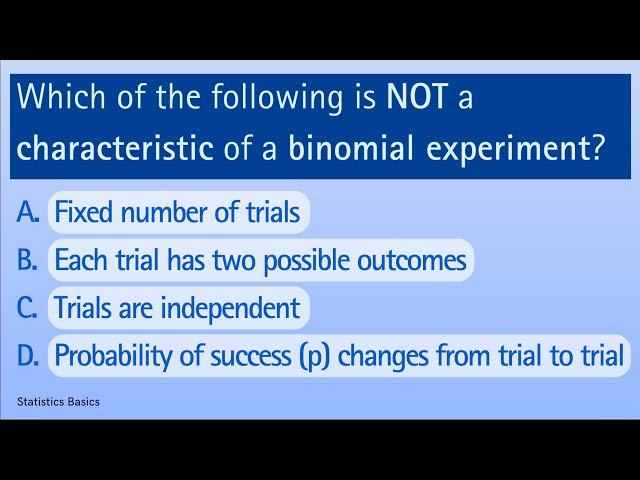 Which of the following is NOT a characteristic of a binomial experiment?

A. Fixed number of trials

B. Each trial has two possible outcomes

C. Trials are independent

D. Probability of success (p) changes from trial to trial

Statistics Basics